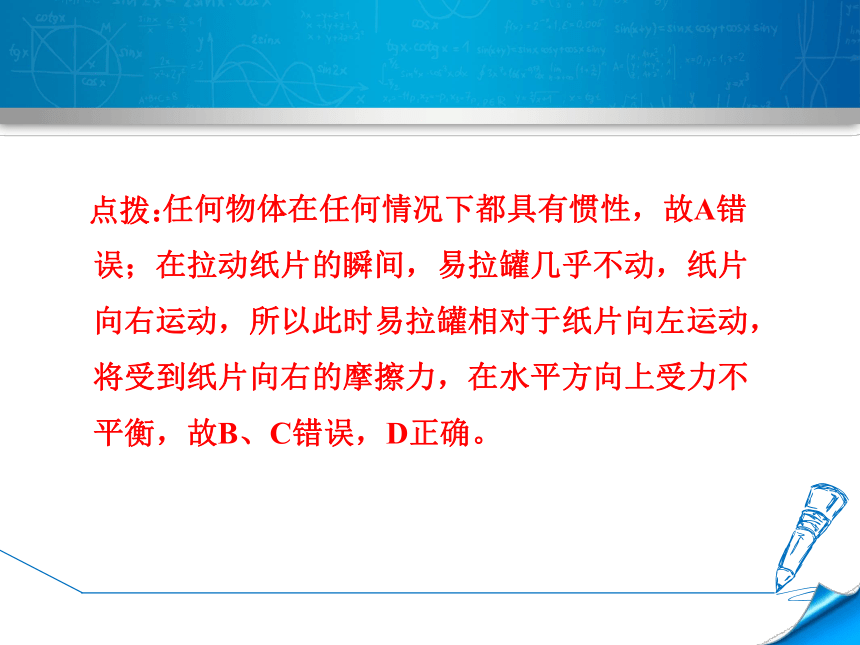 点拨:任何物体在任何情况下都具有惯性，故A错误；在拉动纸片的瞬间，易拉罐几乎不动，纸片向右运动，所以此时易拉罐相对于纸片向左运动，将受到纸片向右的摩擦力，在水平方向上受力不平衡，故B、C错误，D正确。